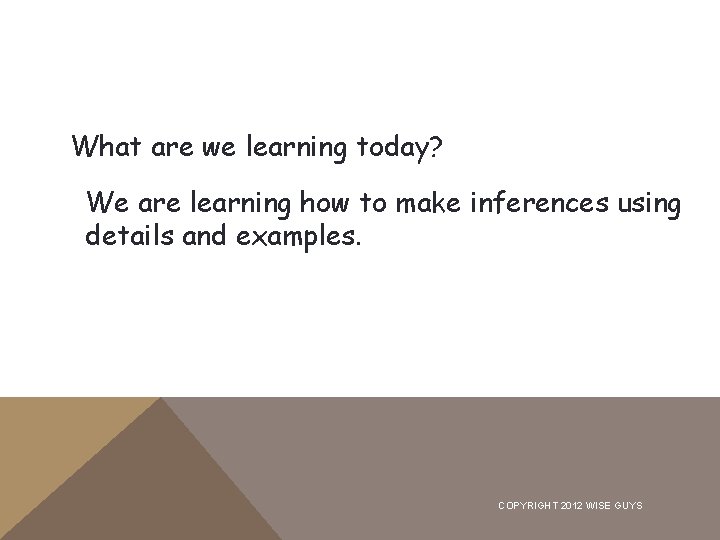 What are we learning today?

We are learning how to make inferences using details and examples.

COPYRIGHT 2012 WISE GUYS